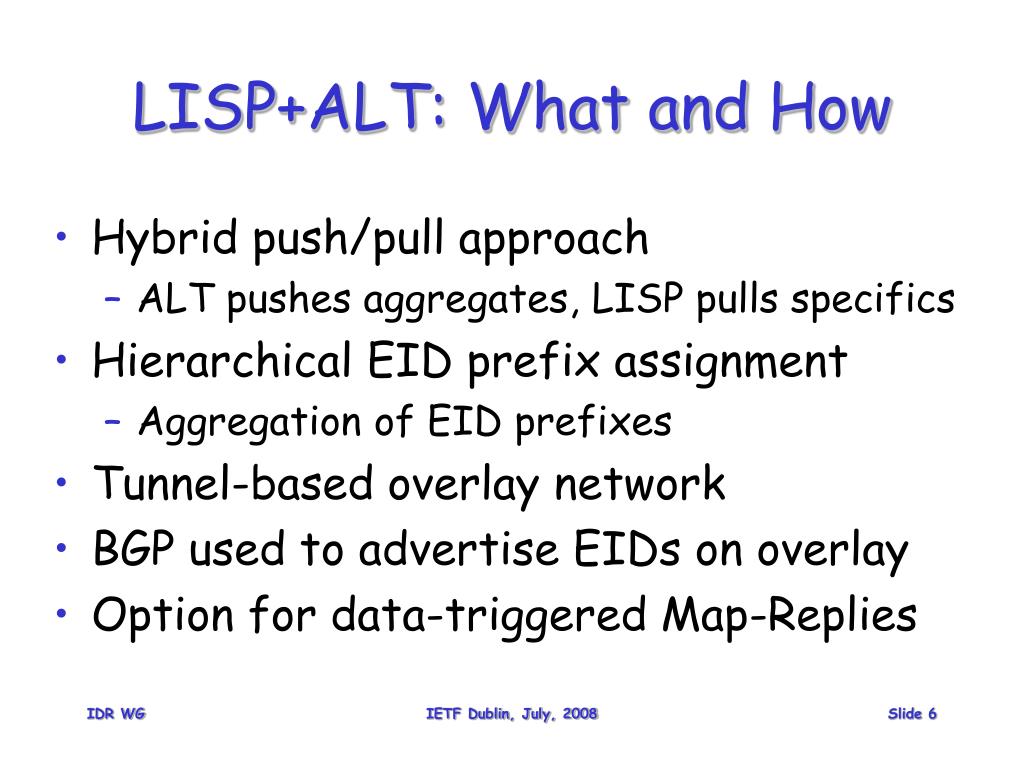 LISP+ALT: What and How

• Hybrid push/pull approach
– ALT pushes aggregates, LISP pulls specifics
• Hierarchical EID prefix assignment
– Aggregation of EID prefixes
• Tunnel-based overlay network
• BGP used to advertise EIDs on overlay
• Option for data-triggered Map-Replies

IDR WG IETF Dublin, July, 2008 Slide 6